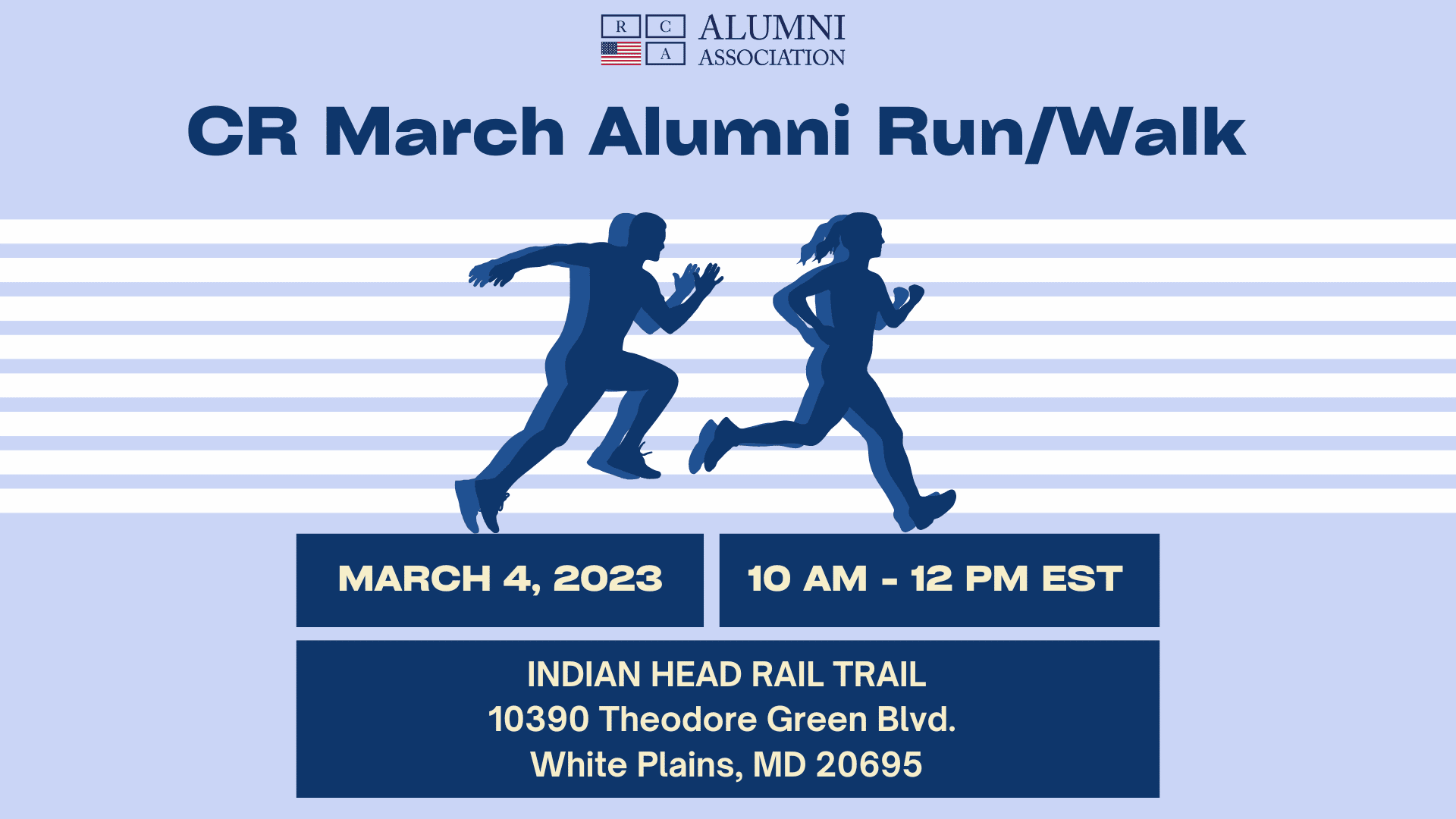 R C A ALUMNI ASSOCIATION

CR March Alumni Run/Walk

MARCH 4, 2023

10 AM - 12 PM EST

INDIAN HEAD RAIL TRAIL
10390 Theodore Green Blvd.
White Plains, MD 20695